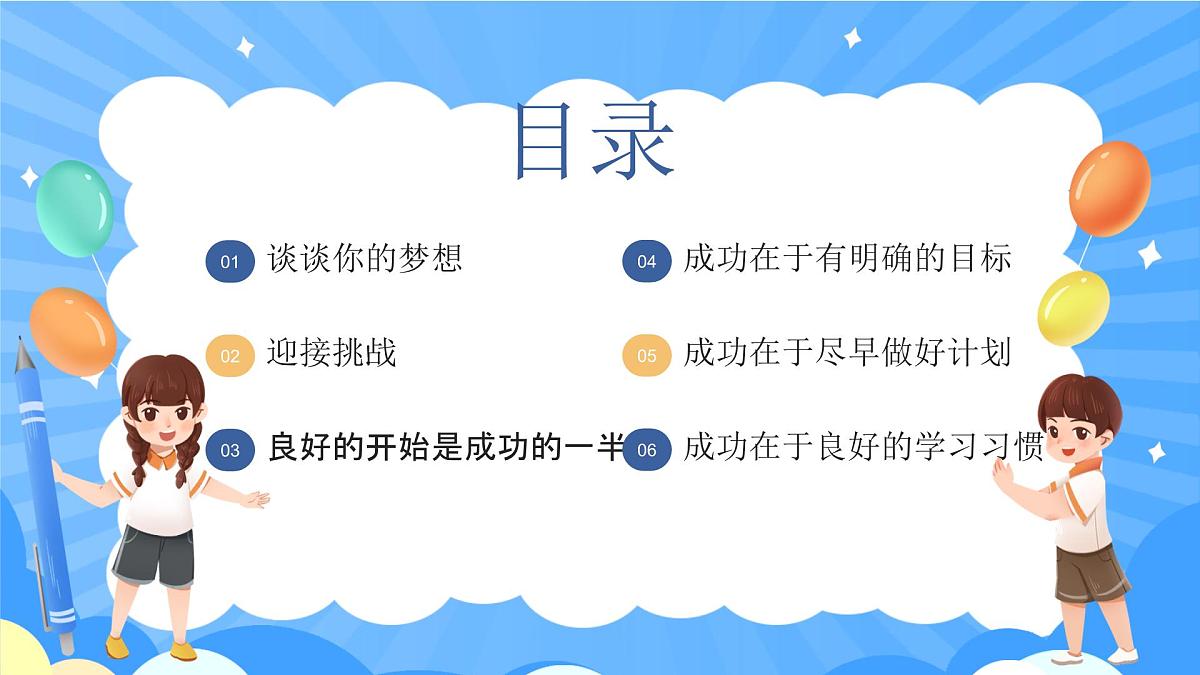 目录

01 谈谈你的梦想

02 迎接挑战

03 良好的开始是成功的一半

04 成功在于有明确的目标

05 成功在于尽早做好计划

06 成功在于良好的学习习惯